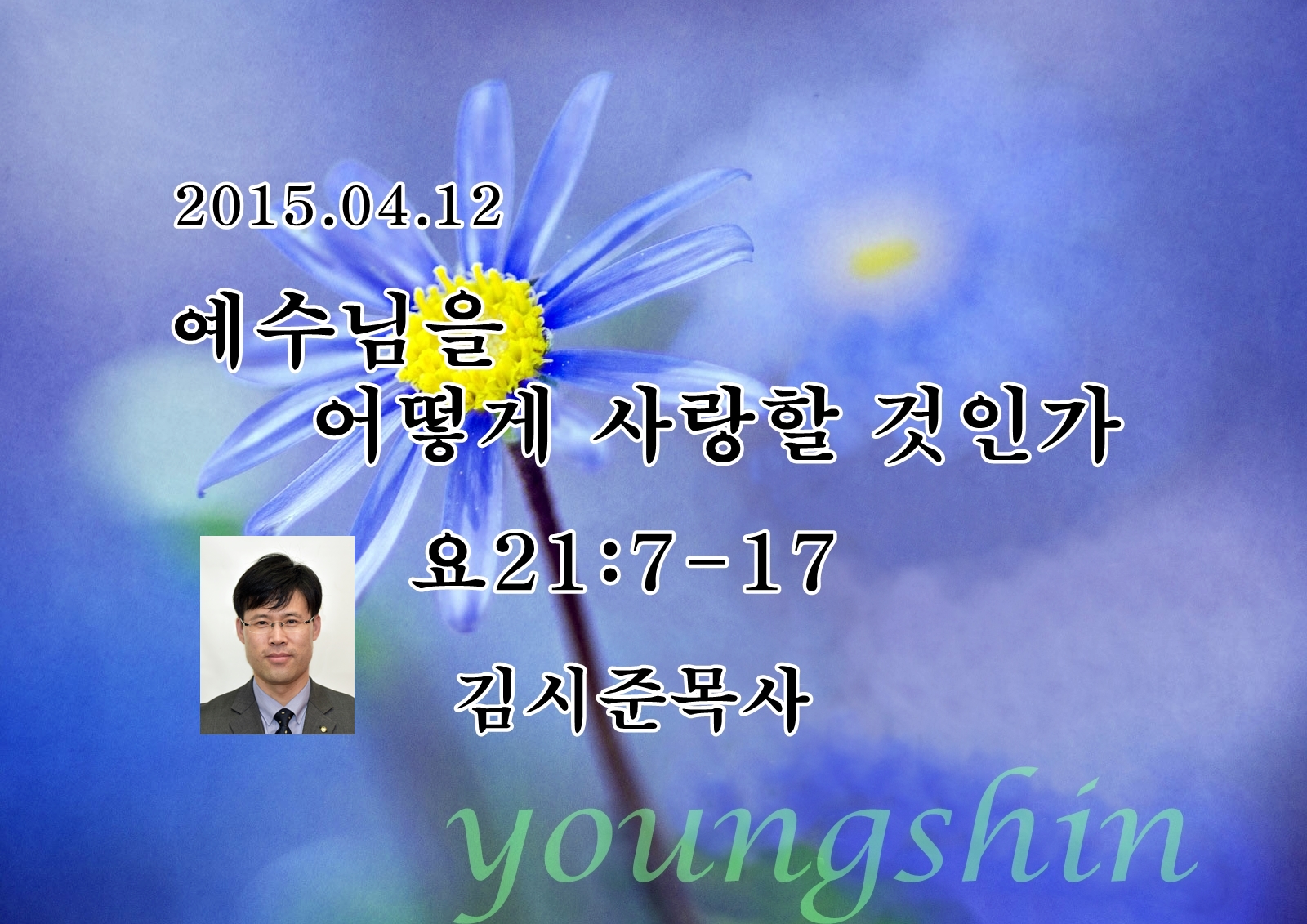 2015.04.12

예수님을
어떻게 사랑할 것인가

요21:7-17

김시준목사

youngshin